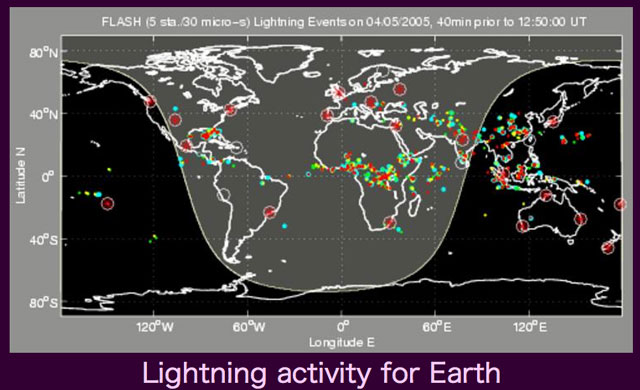 FLASH (5 sta./30 micro-s) Lightning Events on 04/05/2005, 40min prior to 12:50:00 UT

80°N
40°N
0°
40°S
80°S

Latitude N

120°W 60°W 0° 60°E 120°E

Longitude E

Lightning activity for Earth